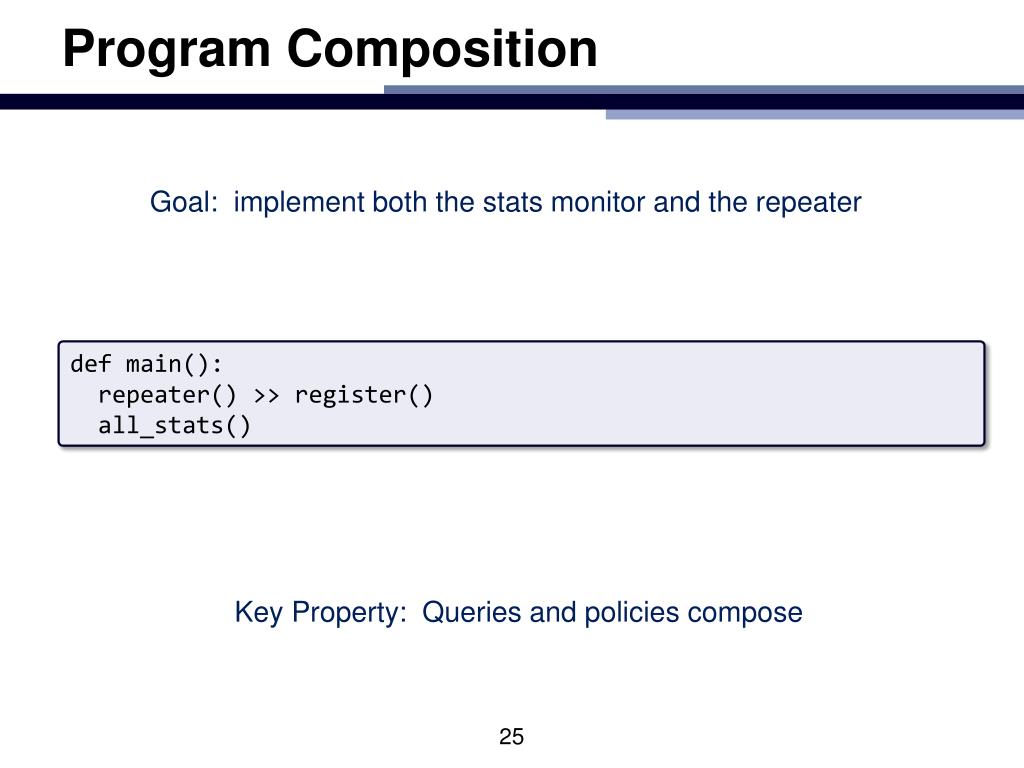 Program Composition

Goal: implement both the stats monitor and the repeater

def main():
  repeater() >> register()
  all_stats()

Key Property: Queries and policies compose

25